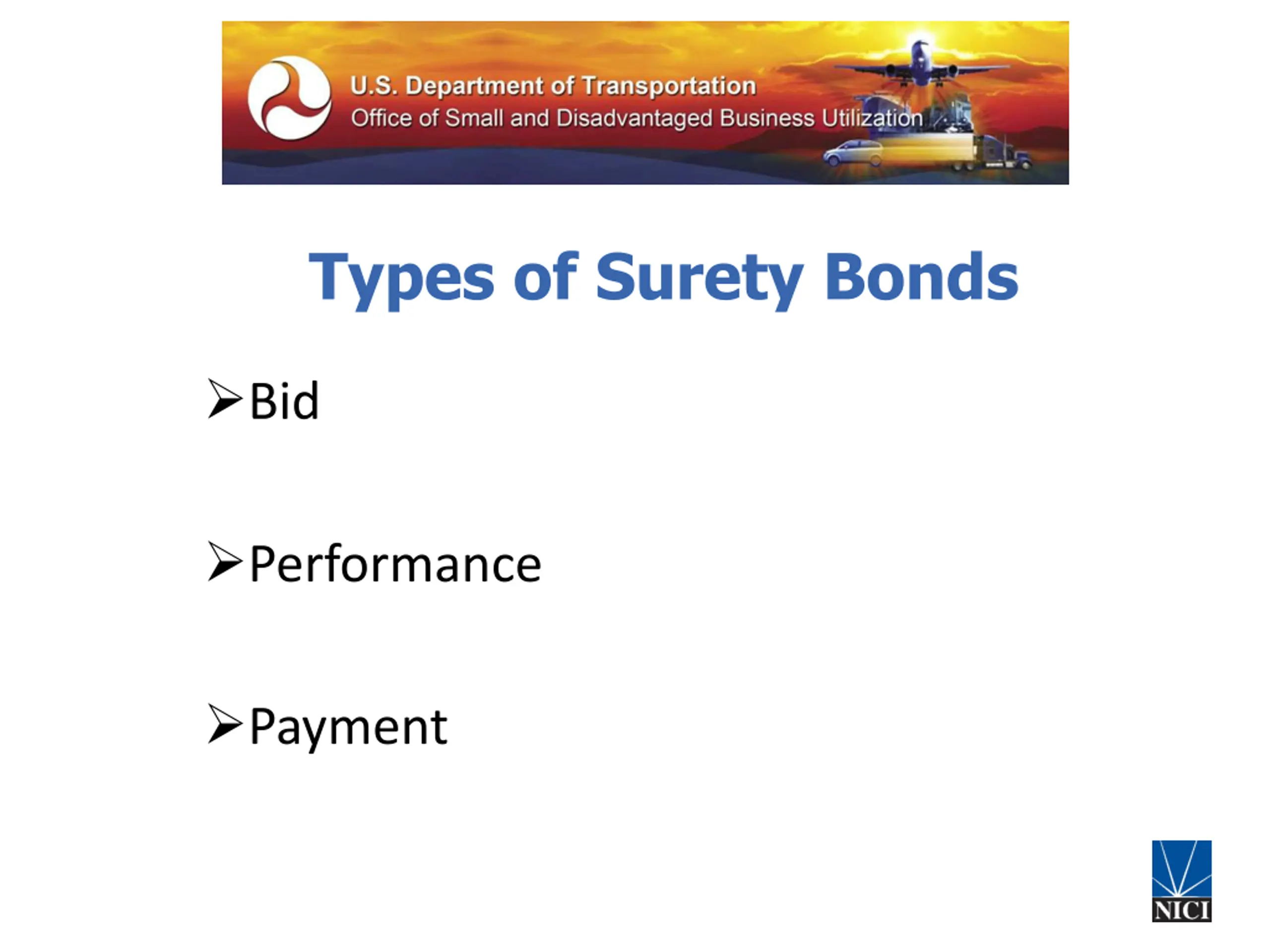 U.S. Department of Transportation
Office of Small and Disadvantaged Business Utilization

Types of Surety Bonds

➢Bid

➢Performance

➢Payment

NICI